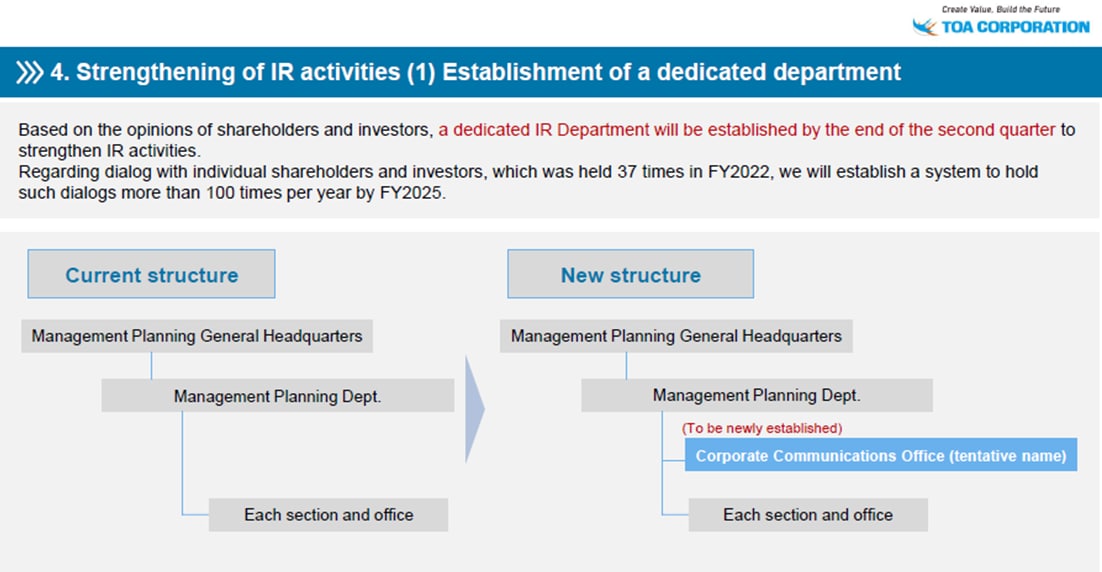 Create Value, Build the Future
TOA CORPORATION

4. Strengthening of IR activities (1) Establishment of a dedicated department

Based on the opinions of shareholders and investors, a dedicated IR Department will be established by the end of the second quarter to strengthen IR activities.
Regarding dialog with individual shareholders and investors, which was held 37 times in FY2022, we will establish a system to hold such dialogs more than 100 times per year by FY2025.

Current structure

Management Planning General Headquarters

Management Planning Dept.

Each section and office

New structure

Management Planning General Headquarters

Management Planning Dept.

(To be newly established)

Corporate Communications Office (tentative name)

Each section and office